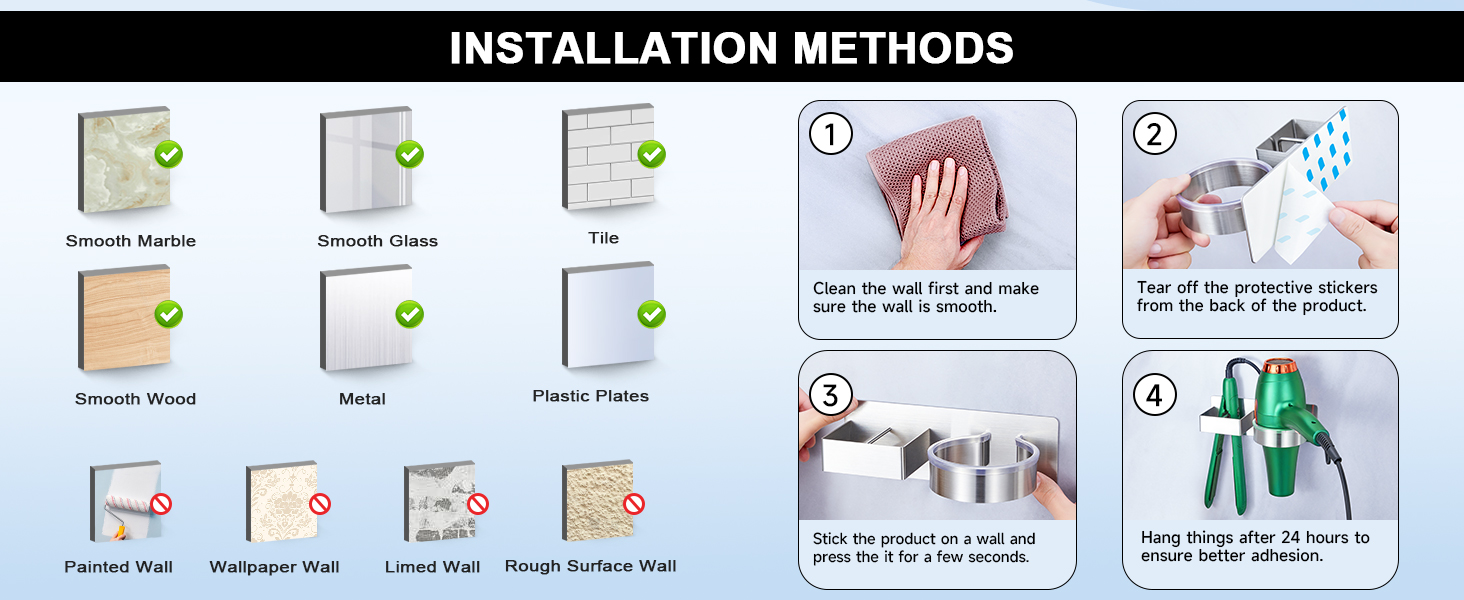 INSTALLATION METHODS

Smooth Marble

Smooth Glass

Tile

Smooth Wood

Metal

Plastic Plates

Painted Wall

Wallpaper Wall

Limed Wall

Rough Surface Wall

1
Clean the wall first and make sure the wall is smooth.

2
Tear off the protective stickers from the back of the product.

3
Stick the product on a wall and press the it for a few seconds.

4
Hang things after 24 hours to ensure better adhesion.